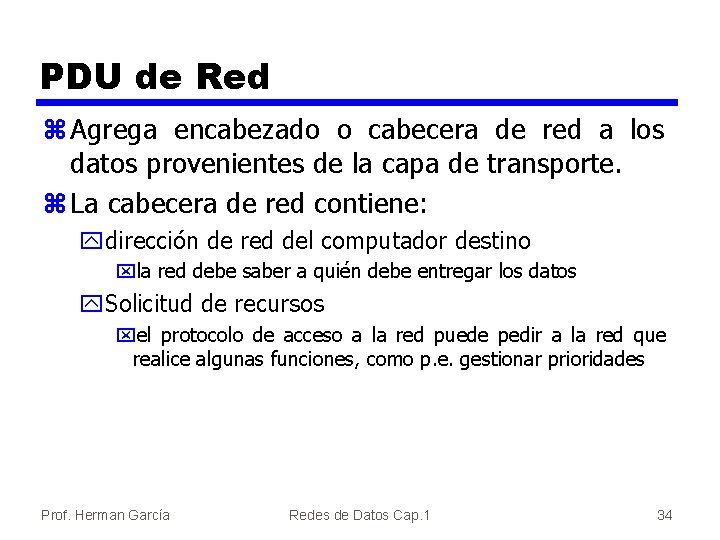 PDU de Red

Agrega encabezado o cabecera de red a los datos provenientes de la capa de transporte.

La cabecera de red contiene:

dirección de red del computador destino

la red debe saber a quién debe entregar los datos

Solicitud de recursos

el protocolo de acceso a la red puede pedir a la red que realice algunas funciones, como p.e. gestionar prioridades

Prof. Herman García

Redes de Datos Cap.1

34